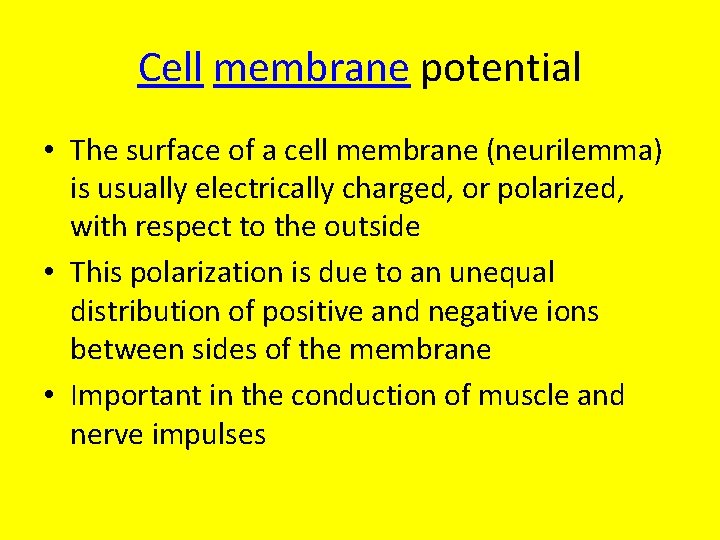 Cell membrane potential

• The surface of a cell membrane (neurilemma) is usually electrically charged, or polarized, with respect to the outside
• This polarization is due to an unequal distribution of positive and negative ions between sides of the membrane
• Important in the conduction of muscle and nerve impulses